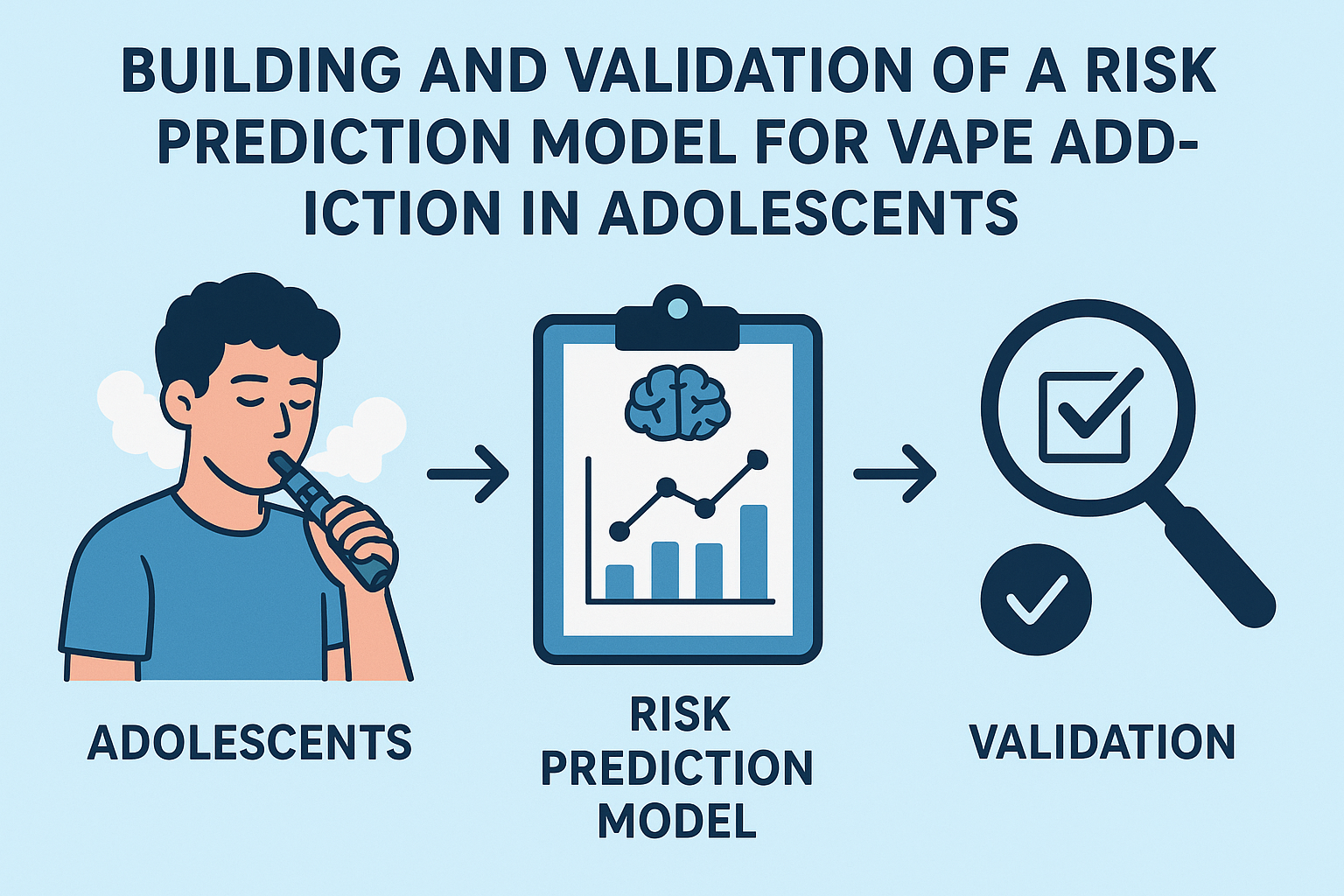 BUILDING AND VALIDATION OF A RISK PREDICTION MODEL FOR VAPE ADDICTION IN ADOLESCENTS

ADOLESCENTS

RISK PREDICTION MODEL

VALIDATION